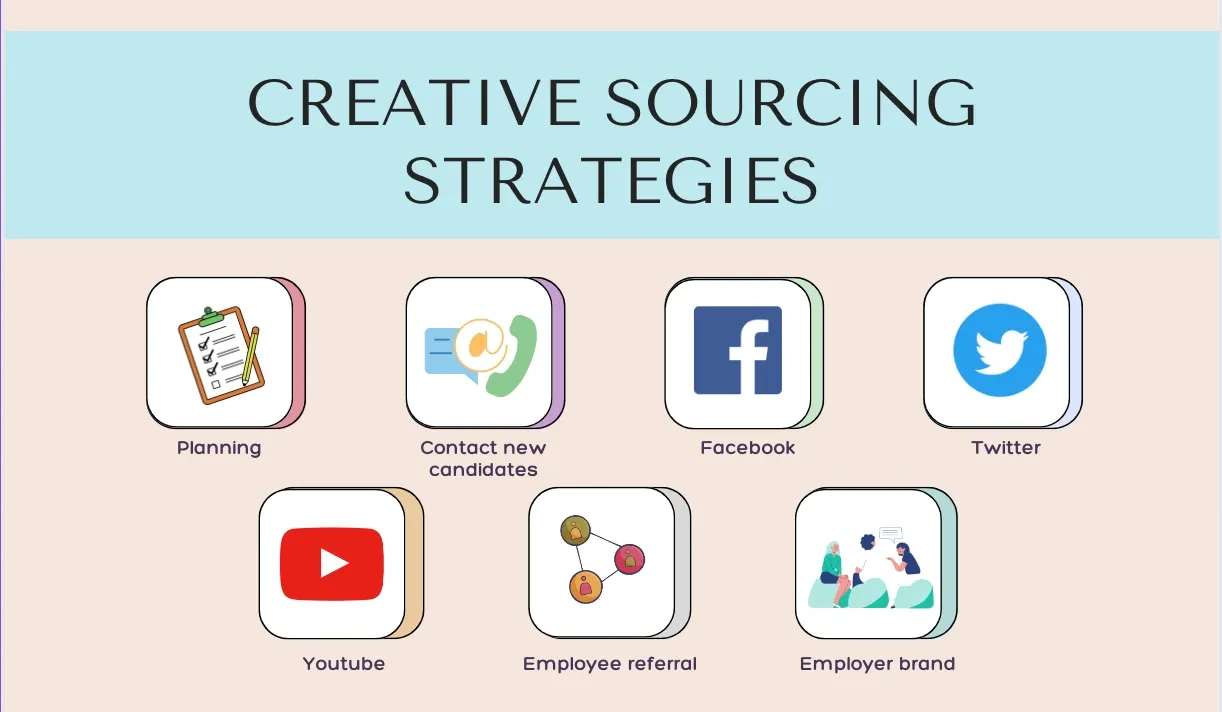 CREATIVE SOURCING STRATEGIES

Planning

Contact new candidates

Facebook

Twitter

Youtube

Employee referral

Employer brand